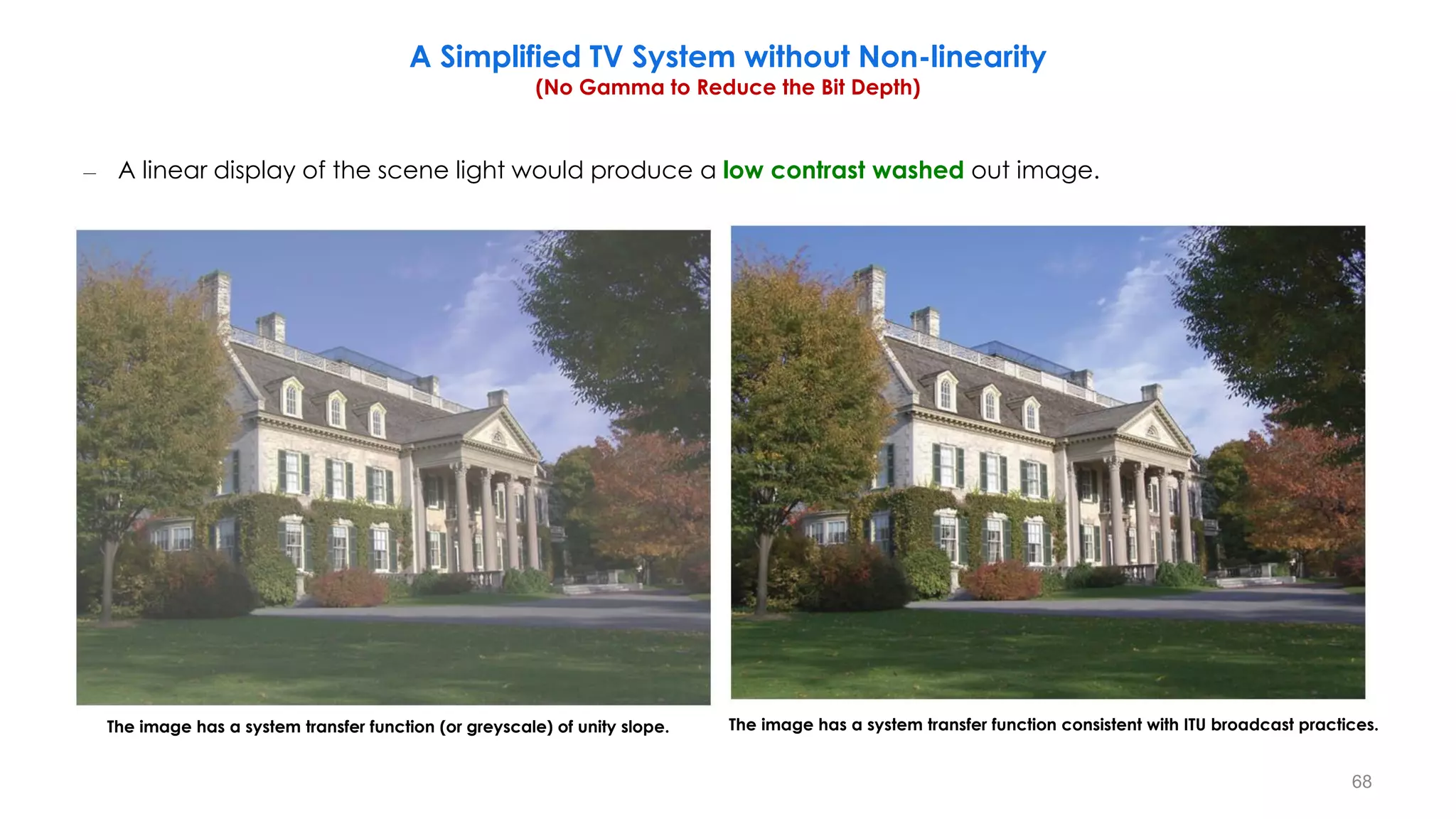 A Simplified TV System without Non-linearity
(No Gamma to Reduce the Bit Depth)

– A linear display of the scene light would produce a low contrast washed out image.

The image has a system transfer function (or greyscale) of unity slope.

The image has a system transfer function consistent with ITU broadcast practices.

68